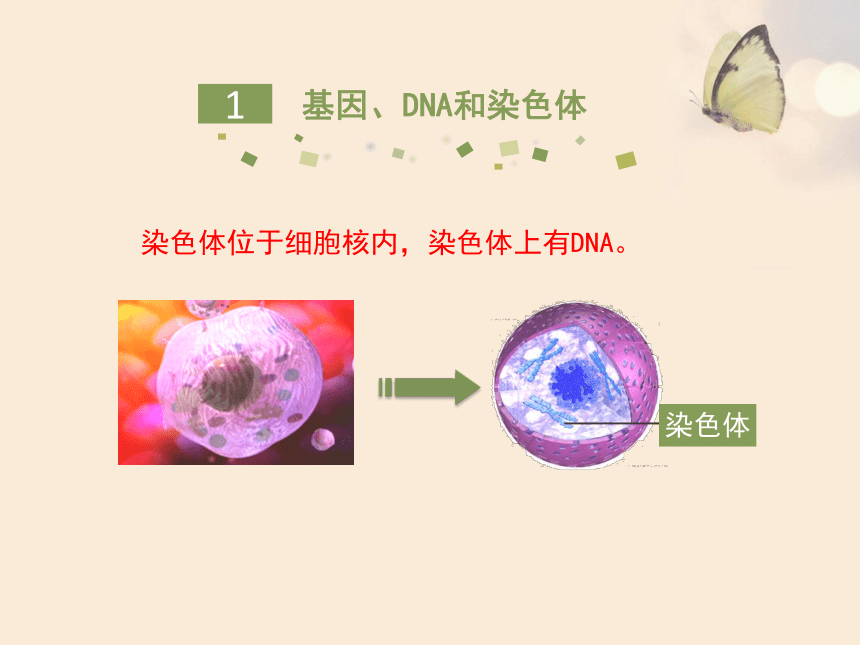 1 基因、DNA和染色体

染色体位于细胞核内，染色体上有DNA。

染色体